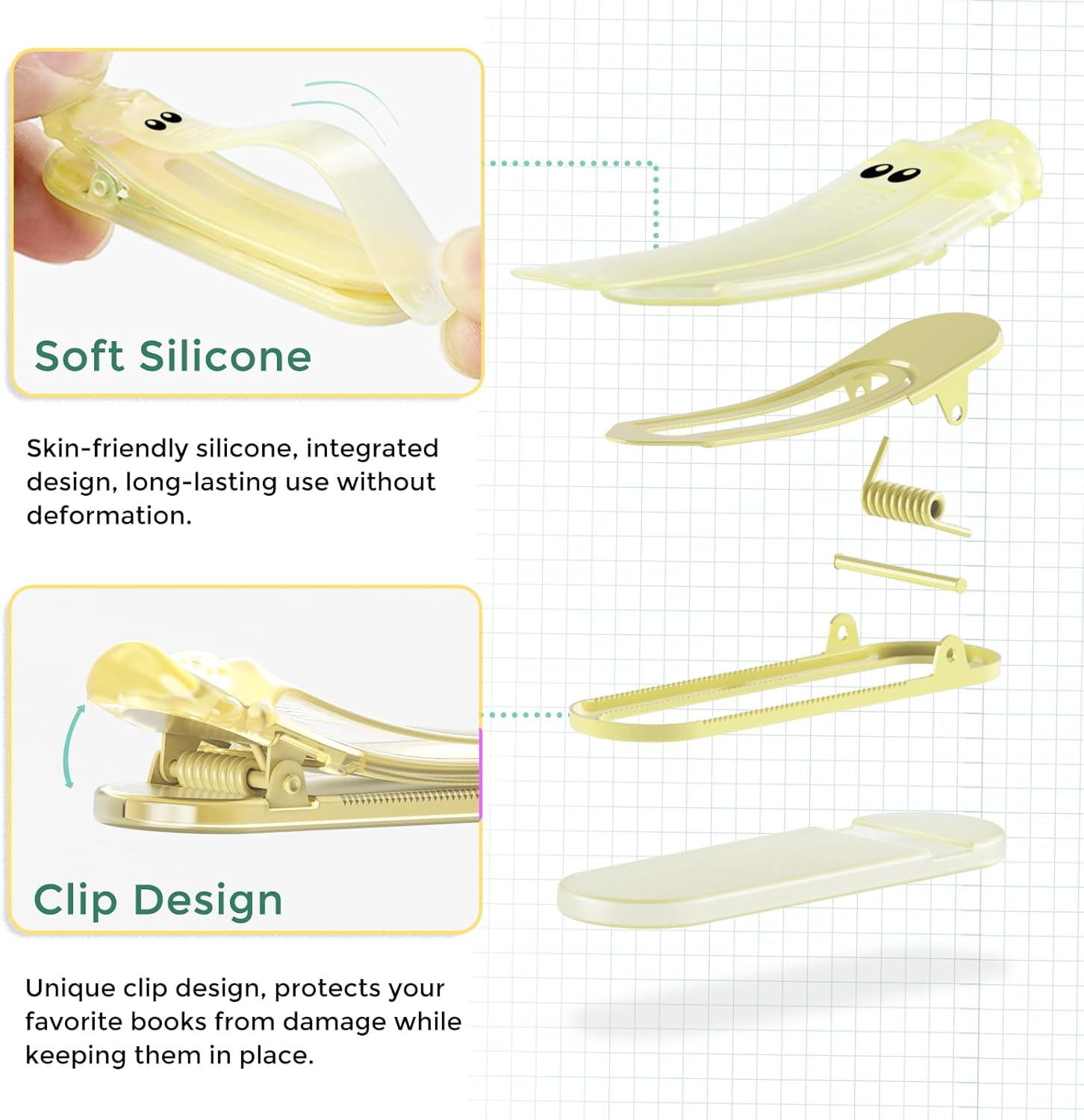 Soft Silicone

Skin-friendly silicone, integrated design, long-lasting use without deformation.

Clip Design

Unique clip design, protects your favorite books from damage while keeping them in place.